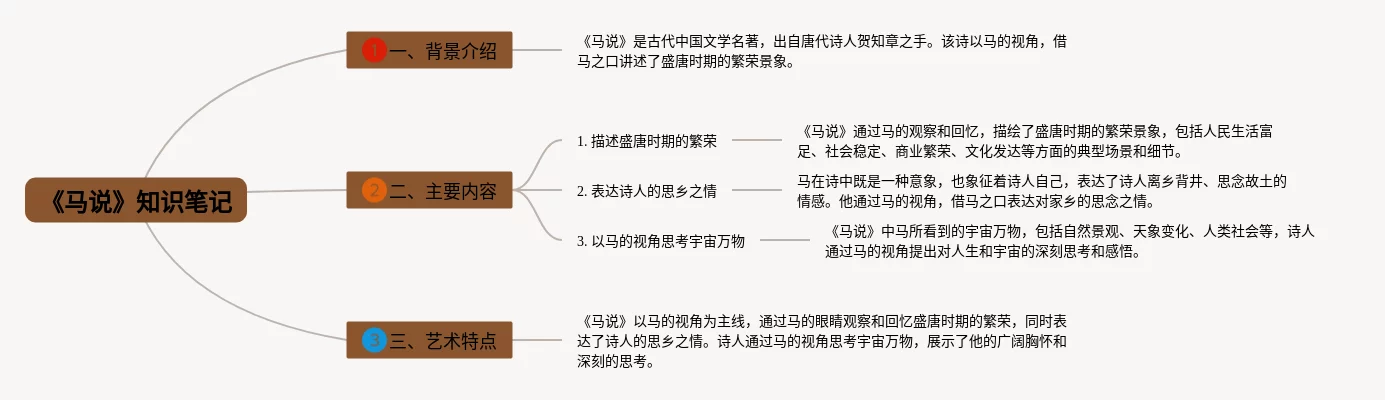 《马说》知识笔记

1 一、背景介绍

《马说》是古代中国文学名著，出自唐代诗人贺知章之手。该诗以马的视角，借马之口讲述了盛唐时期的繁荣景象。

2 二、主要内容

1. 描述盛唐时期的繁荣

《马说》通过马的观察和回忆，描绘了盛唐时期的繁荣景象，包括人民生活富足、社会稳定、商业繁荣、文化发达等方面的典型场景和细节。

2. 表达诗人的思乡之情

马在诗中既是一种意象，也象征着诗人自己，表达了诗人离乡背井、思念故土的情感。他通过马的视角，借马之口表达对家乡的思念之情。

3. 以马的视角思考宇宙万物

《马说》中马所看到的宇宙万物，包括自然景观、天象变化、人类社会等，诗人通过马的视角提出对人生和宇宙的深刻思考和感悟。

3 三、艺术特点

《马说》以马的视角为主线，通过马的眼睛观察和回忆盛唐时期的繁荣，同时表达了诗人的思乡之情。诗人通过马的视角思考宇宙万物，展示了他的广阔胸怀和深刻的思考。